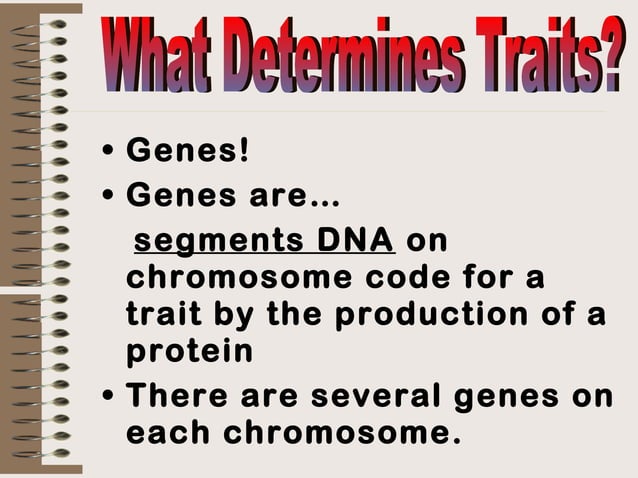 What Determines Traits?

• Genes!
• Genes are…
segments DNA on chromosome code for a trait by the production of a protein
• There are several genes on each chromosome.